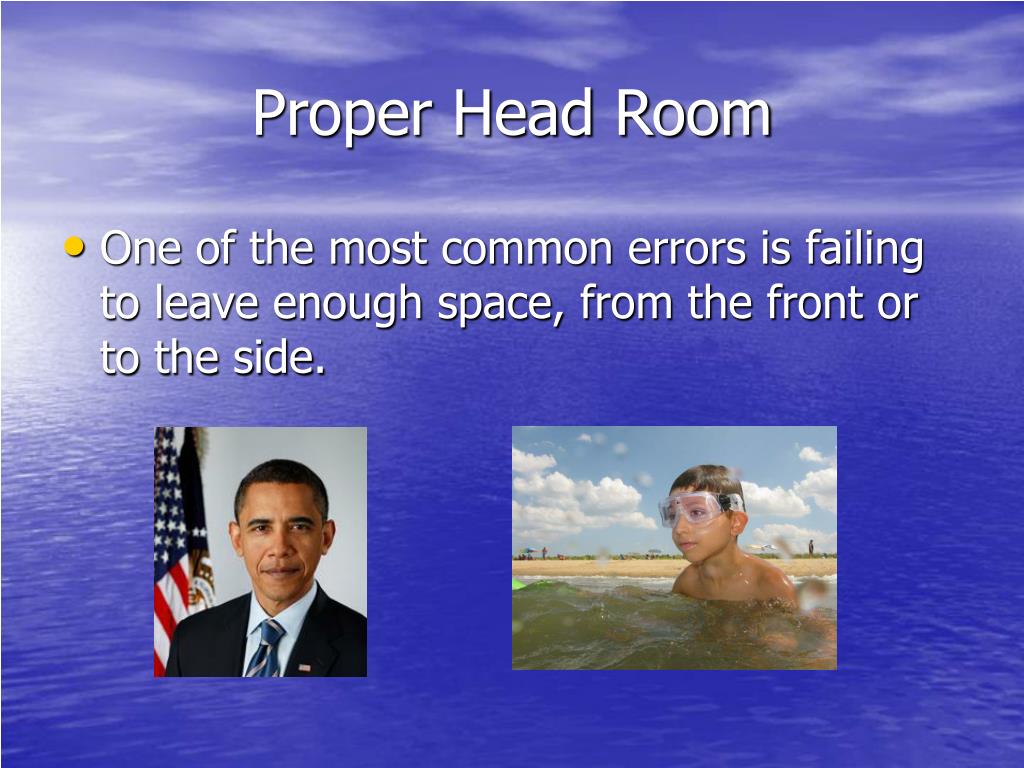 Proper Head Room

• One of the most common errors is failing to leave enough space, from the front or to the side.